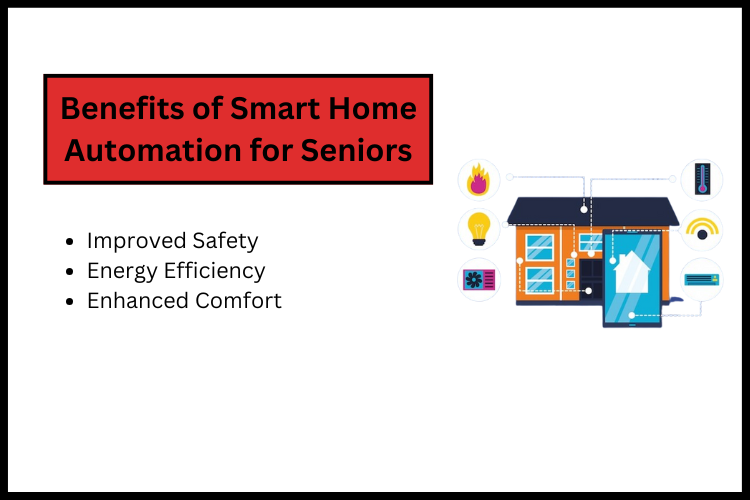 Benefits of Smart Home Automation for Seniors

- Improved Safety
- Energy Efficiency
- Enhanced Comfort